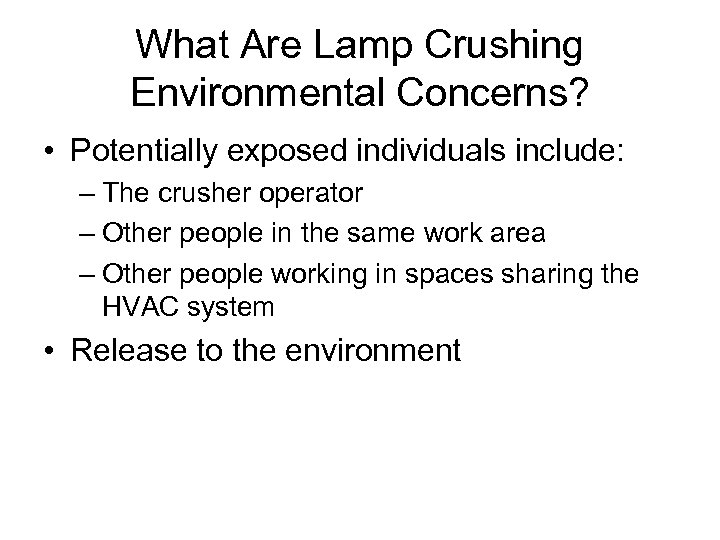 What Are Lamp Crushing Environmental Concerns?

• Potentially exposed individuals include:
– The crusher operator
– Other people in the same work area
– Other people working in spaces sharing the HVAC system

• Release to the environment